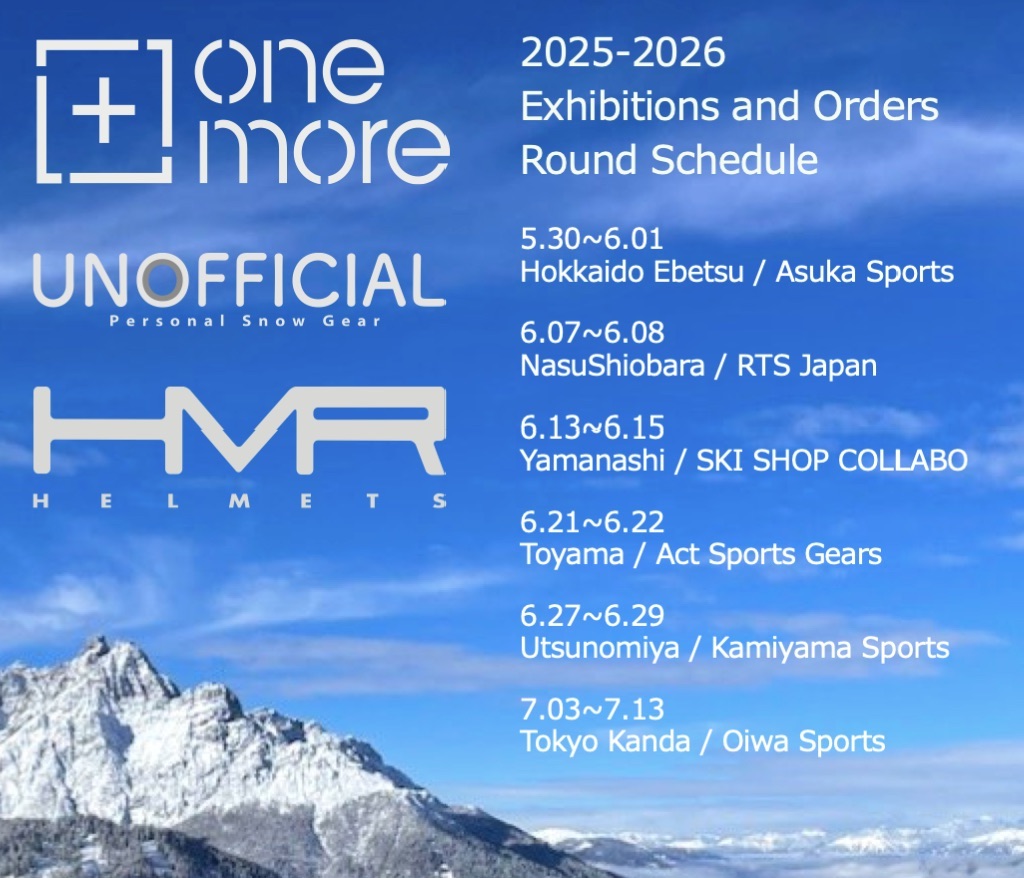 one more

UNOFFICIAL
Personal Snow Gear

HMR
HELMETS

2025-2026
Exhibitions and Orders
Round Schedule

5.30~6.01
Hokkaido Ebetsu / Asuka Sports

6.07~6.08
NasuShiobara / RTS Japan

6.13~6.15
Yamanashi / SKI SHOP COLLABO

6.21~6.22
Toyama / Act Sports Gears

6.27~6.29
Utsunomiya / Kamiyama Sports

7.03~7.13
Tokyo Kanda / Oiwa Sports